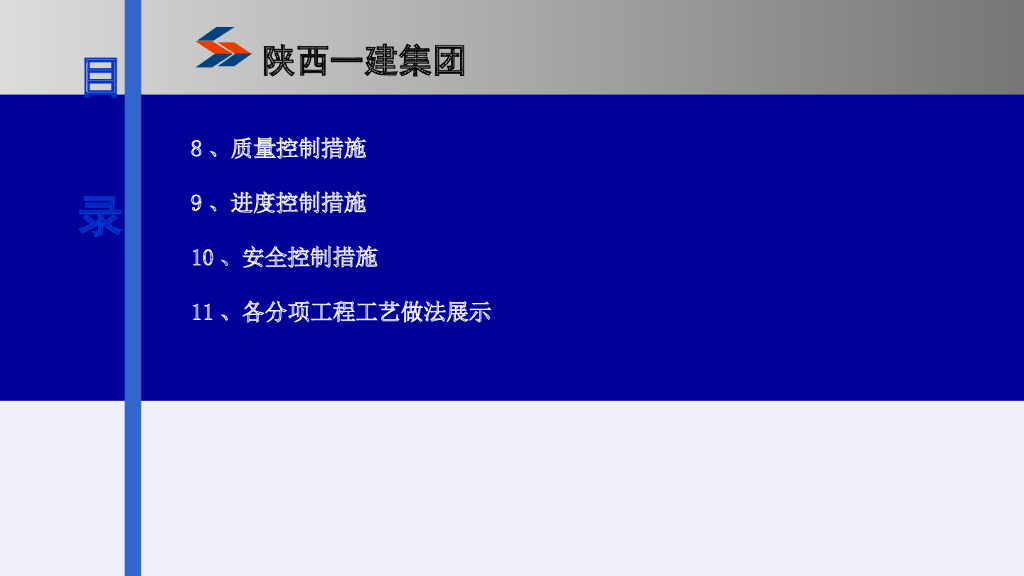 目

录

陕西一建集团

8、质量控制措施

9、进度控制措施

10、安全控制措施

11、各分项工程工艺做法展示